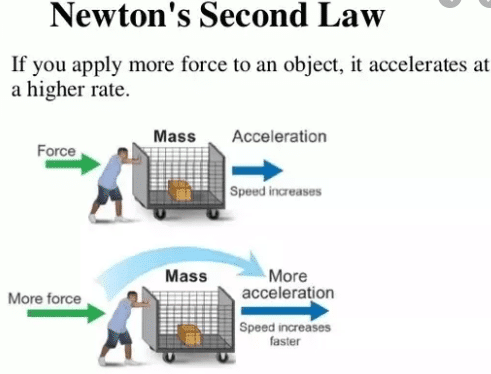 Newton's Second Law

If you apply more force to an object, it accelerates at a higher rate.

Force

Mass

Acceleration

Speed increases

More force

Mass

More acceleration

Speed increases faster